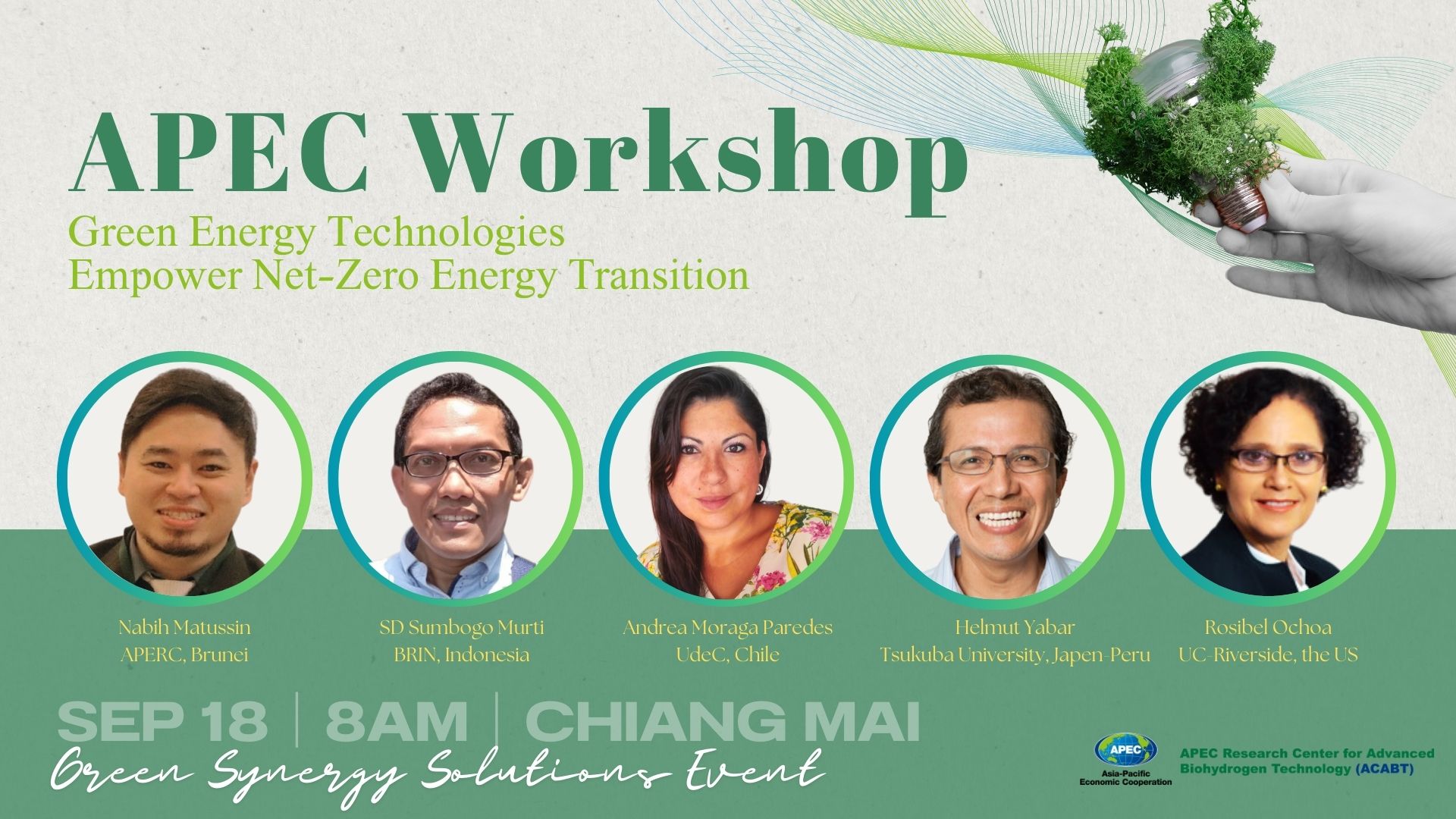 APEC Workshop
Green Energy Technologies
Empower Net-Zero Energy Transition

Nabih Matussin
APERC, Brunei

SD Sumbogo Murti
BRIN, Indonesia

Andrea Moraga Paredes
UdeC, Chile

Helmut Yabar
Tsukuba University, Japen-Peru

Rosibel Ochoa
UC-Riverside, the US

SEP 18 | 8AM | CHIANG MAI
Green Synergy Solutions Event

APEC
Asia-Pacific Economic Cooperation

APEC Research Center for Advanced Biohydrogen Technology (ACABT)